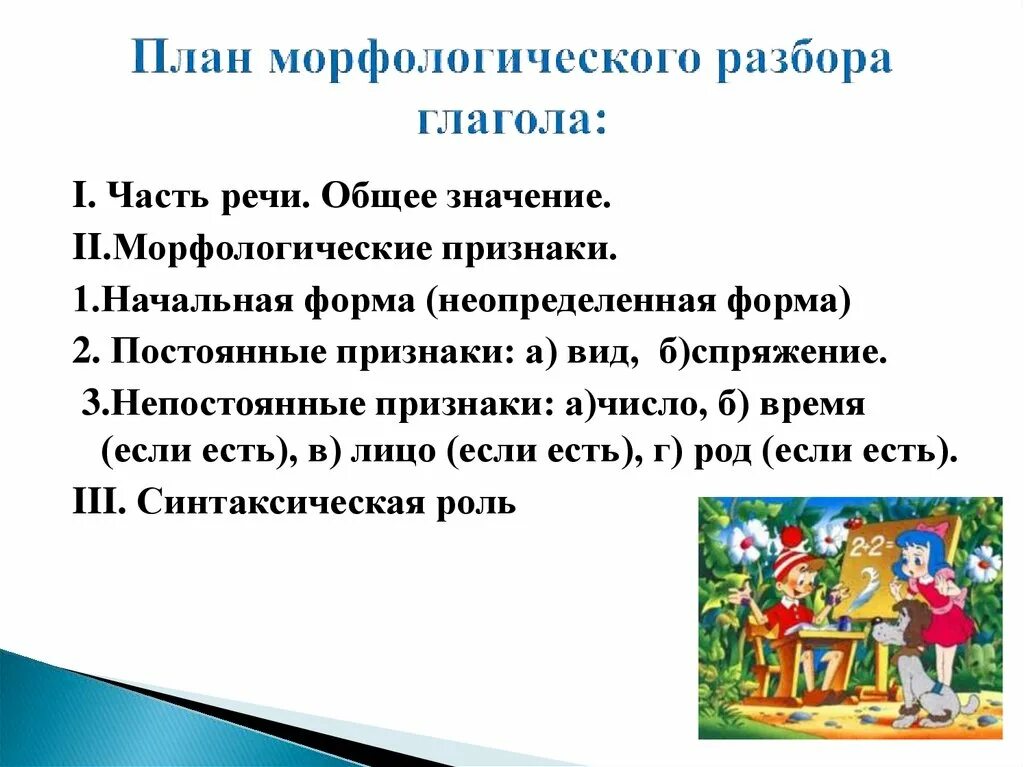 План морфологического разбора глагола:

I. Часть речи. Общее значение.
II.Морфологические признаки.
1.Начальная форма (неопределенная форма)
2. Постоянные признаки: а) вид, б)спряжение.
3.Непостоянные признаки: а)число, б) время (если есть), в) лицо (если есть), г) род (если есть).
III. Синтаксическая роль

2·2=